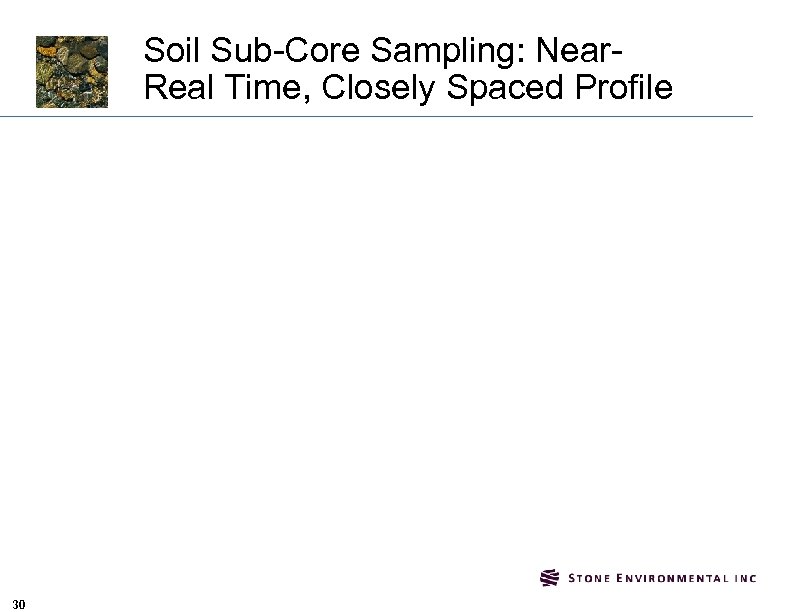 Soil Sub-Core Sampling: Near-Real Time, Closely Spaced Profile

STONE ENVIRONMENTAL INC

30